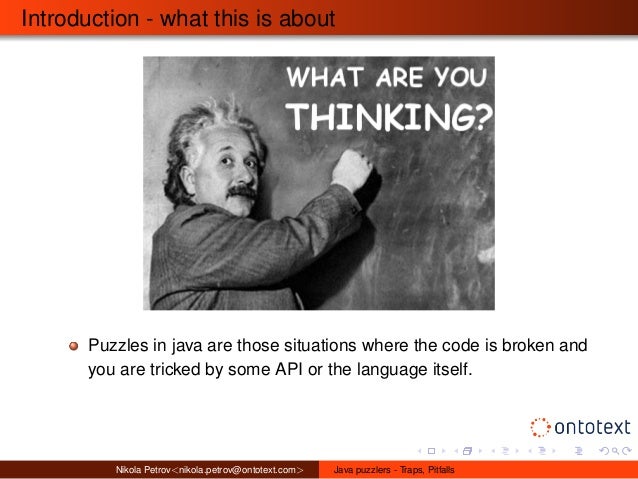 Introduction - what this is about

WHAT ARE YOU THINKING?

Puzzles in java are those situations where the code is broken and you are tricked by some API or the language itself.

ontotext

Nikola Petrov<nikola.petrov@ontotext.com>

Java puzzlers - Traps, Pitfalls